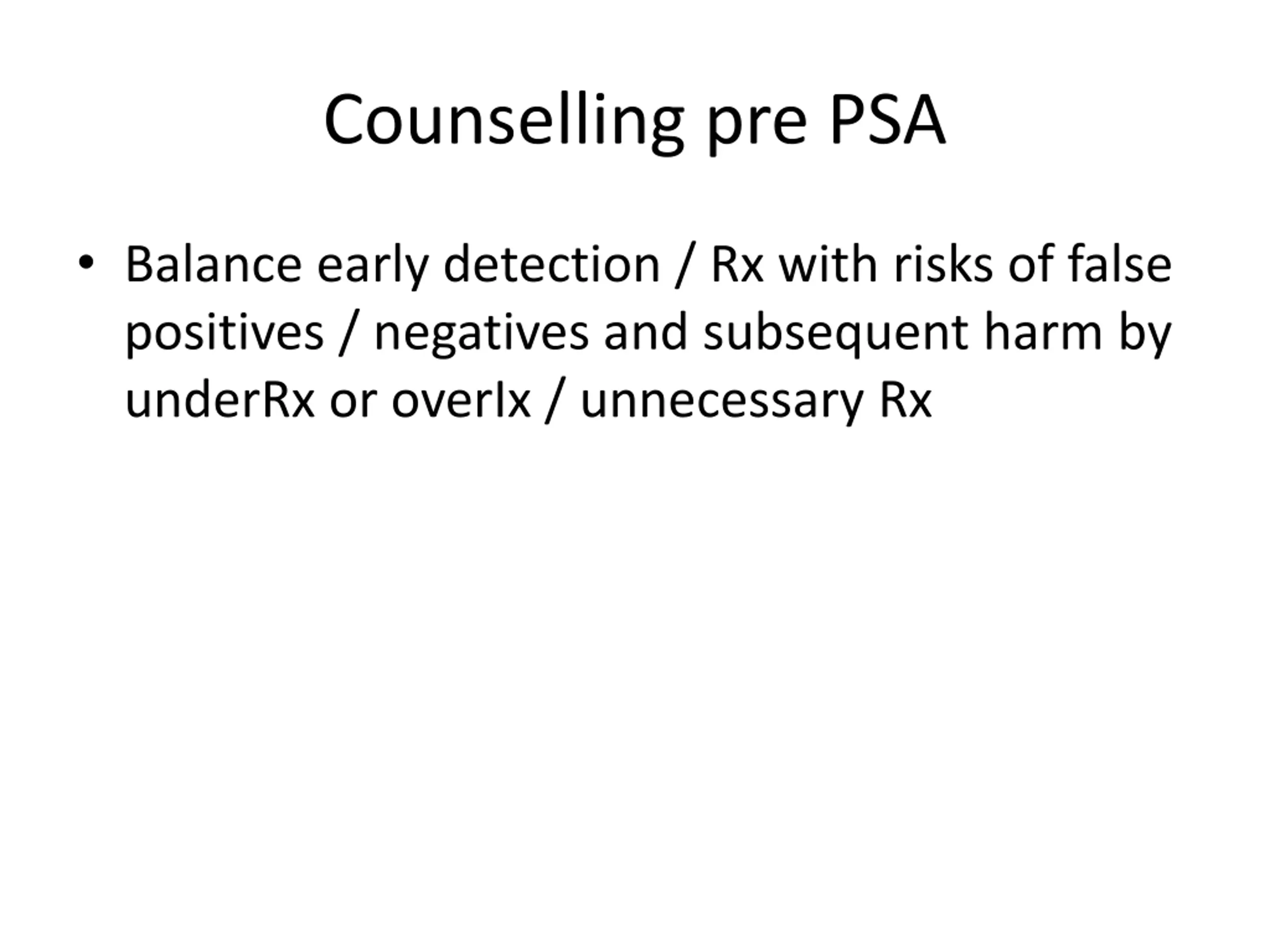 Counselling pre PSA

• Balance early detection / Rx with risks of false positives / negatives and subsequent harm by underRx or overIx / unnecessary Rx